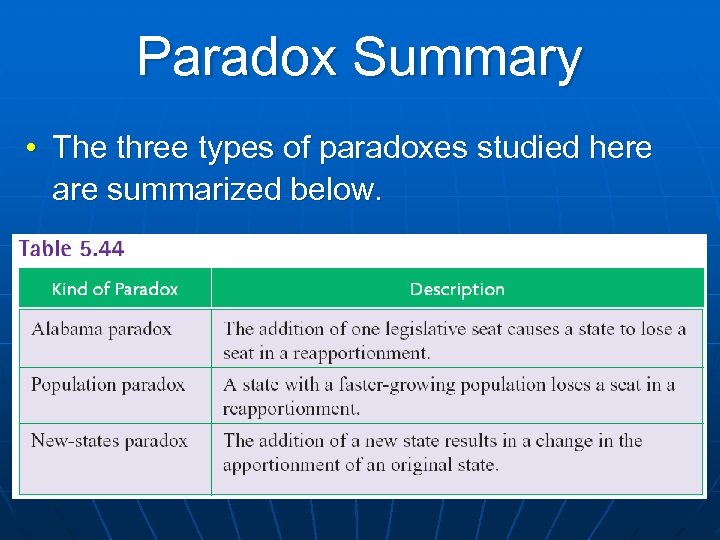 Paradox Summary

• The three types of paradoxes studied here are summarized below.

Table 5.44

| Kind of Paradox | Description |
|---|---|
| Alabama paradox | The addition of one legislative seat causes a state to lose a seat in a reapportionment. |
| Population paradox | A state with a faster-growing population loses a seat in a reapportionment. |
| New-states paradox | The addition of a new state results in a change in the apportionment of an original state. |